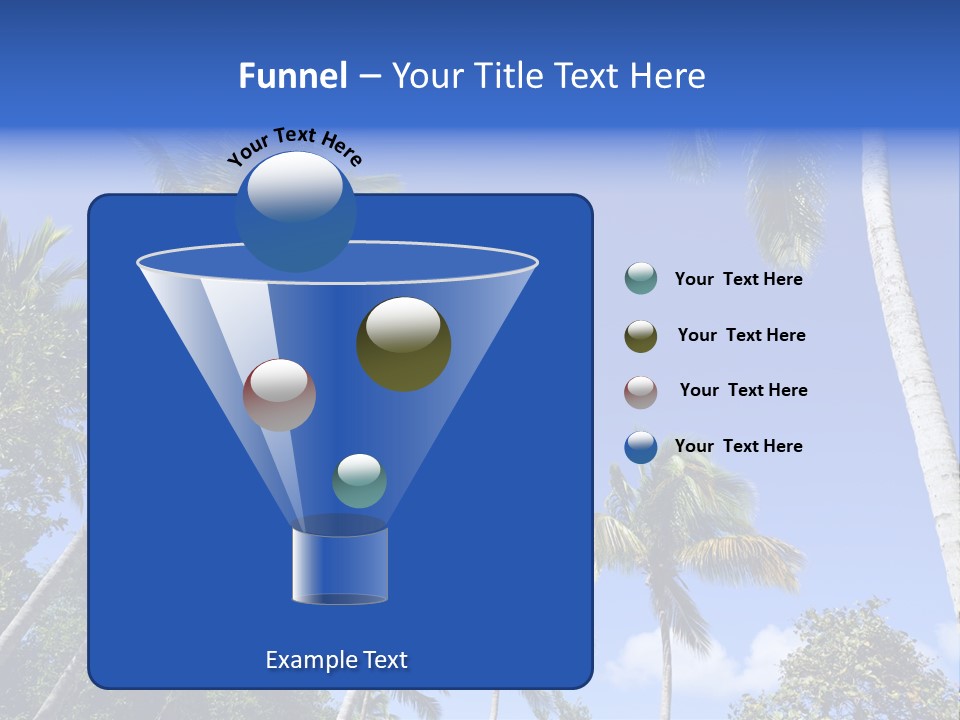 Funnel – Your Title Text Here

Your Text Here

Your Text Here

Your Text Here

Your Text Here

Your Text Here

Example Text